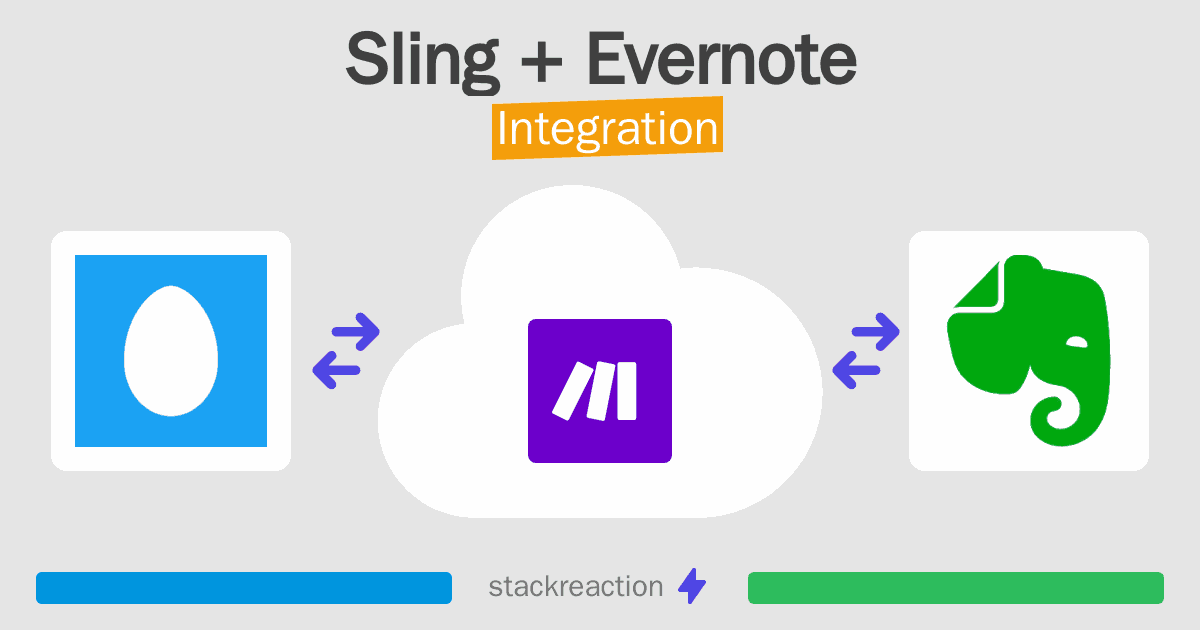 Sling + Evernote
Integration

stackreaction